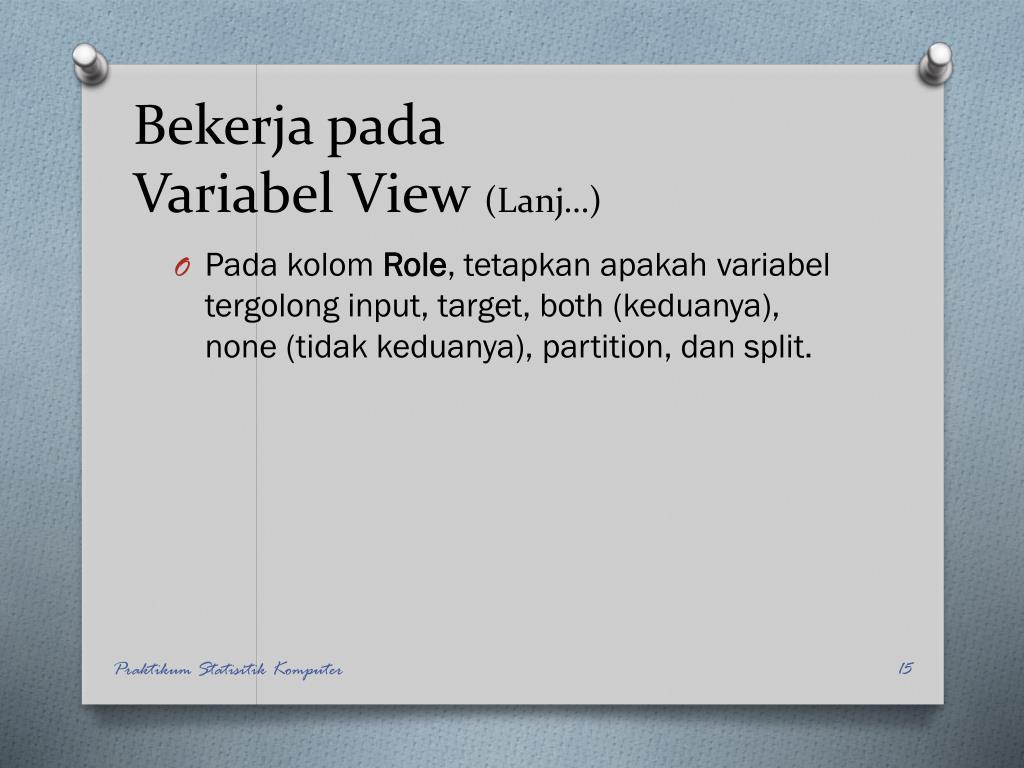 Bekerja pada
Variabel View (Lanj…)

O Pada kolom Role, tetapkan apakah variabel tergolong input, target, both (keduanya), none (tidak keduanya), partition, dan split.

Praktikum Statisitik Komputer

15